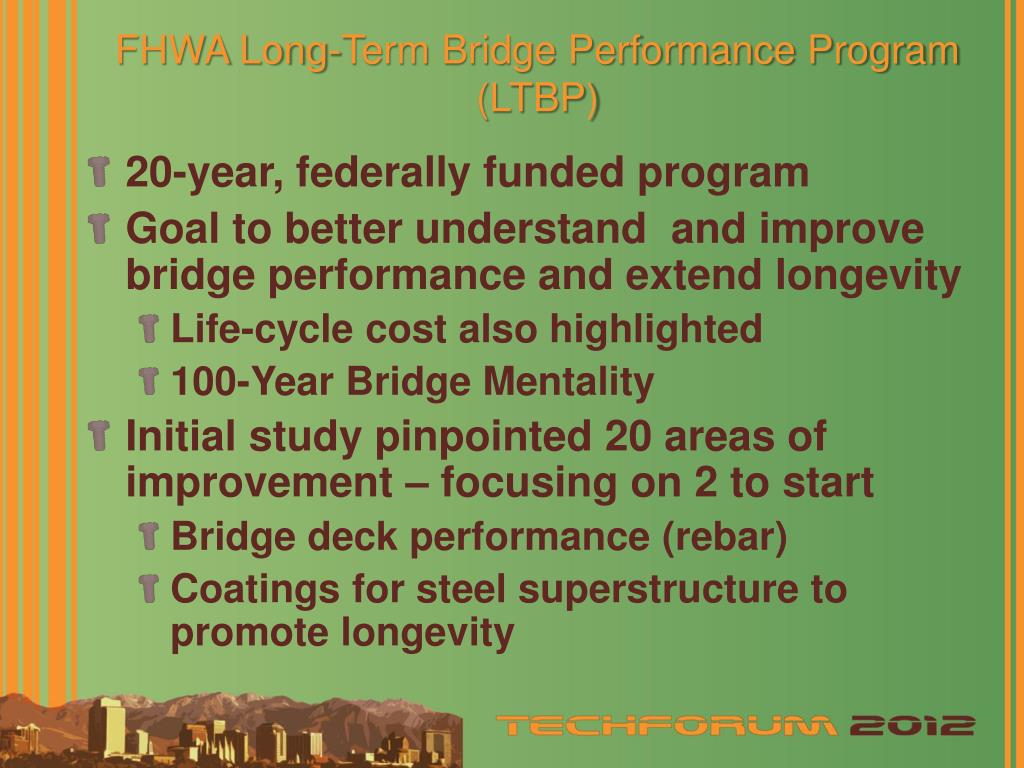 FHWA Long-Term Bridge Performance Program (LTBP)

20-year, federally funded program

Goal to better understand and improve bridge performance and extend longevity

Life-cycle cost also highlighted

100-Year Bridge Mentality

Initial study pinpointed 20 areas of improvement – focusing on 2 to start

Bridge deck performance (rebar)

Coatings for steel superstructure to promote longevity

TECHFORUM 2012